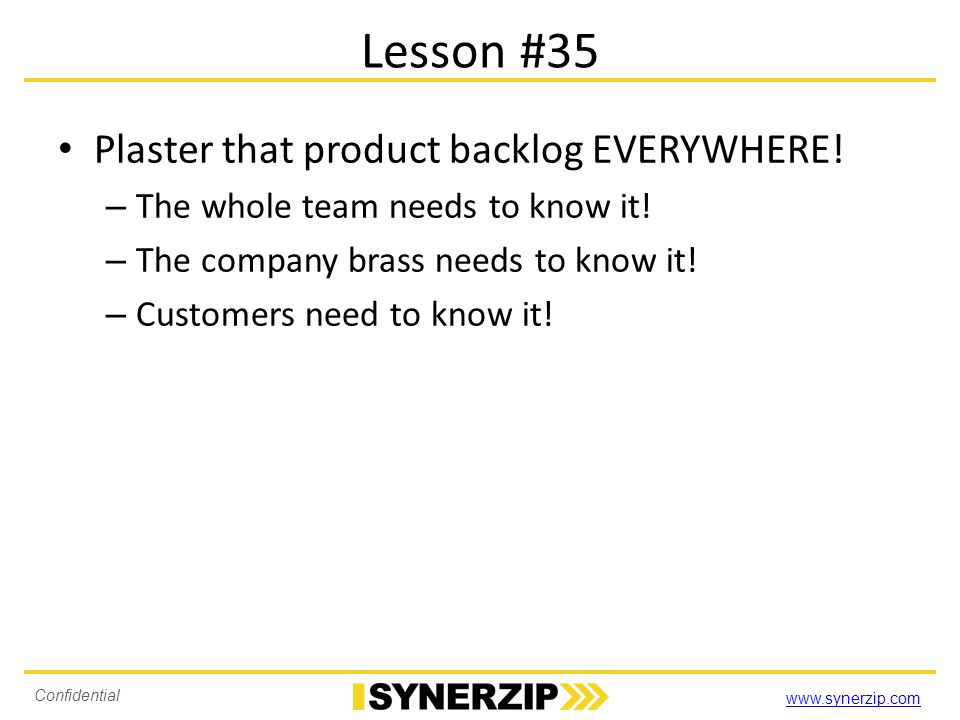 Lesson #35

• Plaster that product backlog EVERYWHERE!
  – The whole team needs to know it!
  – The company brass needs to know it!
  – Customers need to know it!

Confidential

SYNERZIP

www.synerzip.com